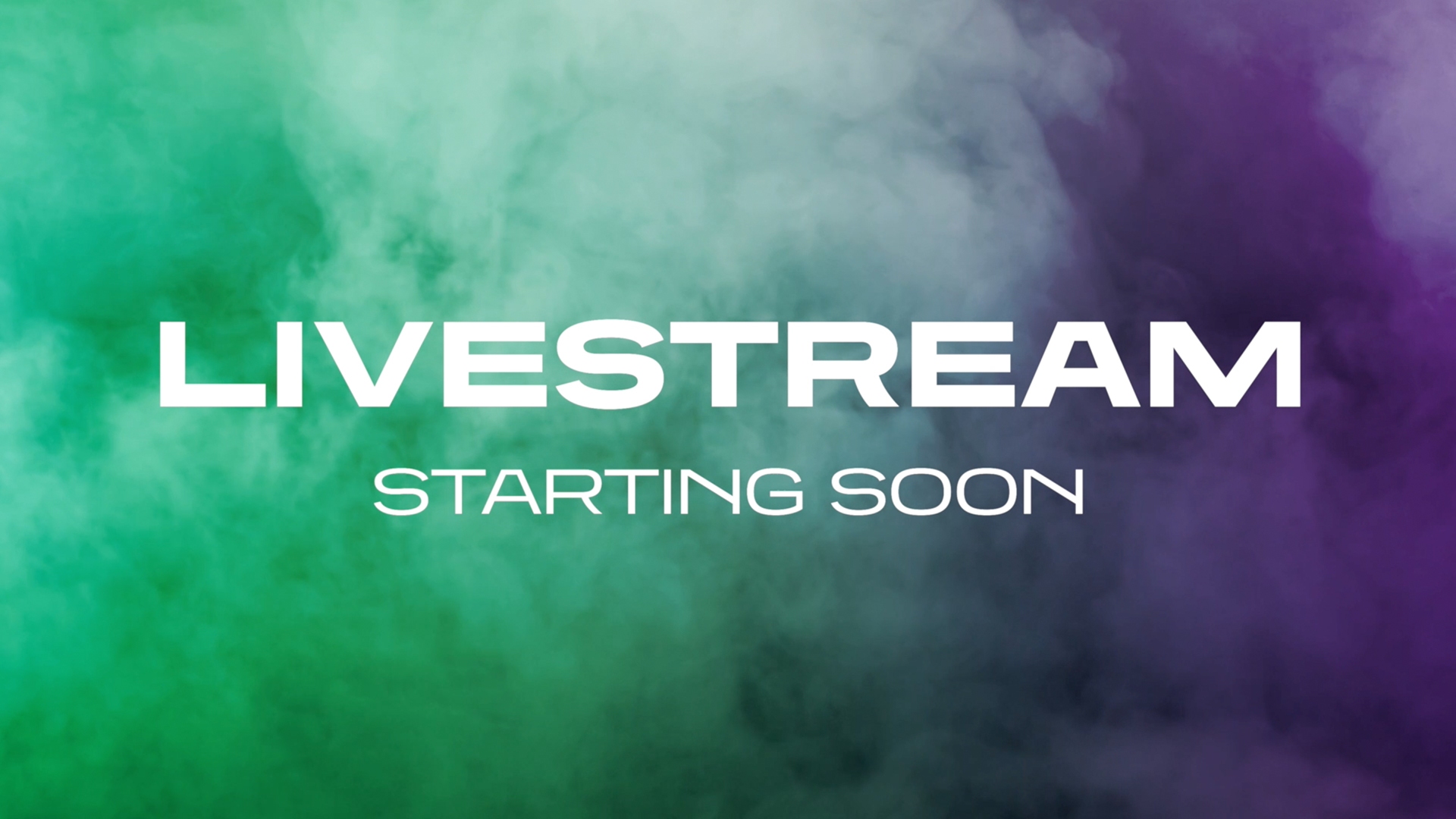 LIVESTREAM

STARTING SOON